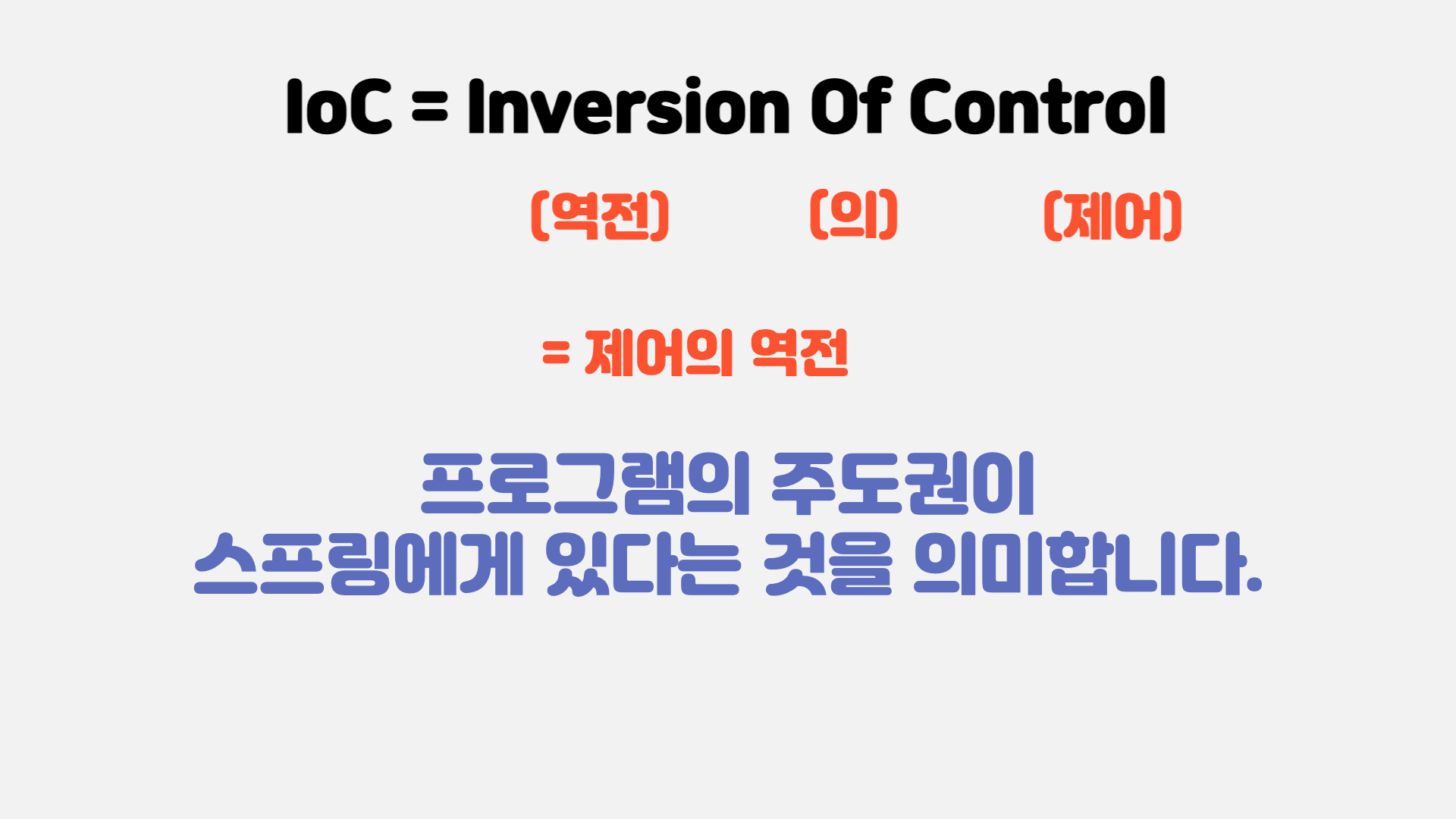 IoC = Inversion Of Control

(역전) (의) (제어)

= 제어의 역전

프로그램의 주도권이
스프링에게 있다는 것을 의미합니다.